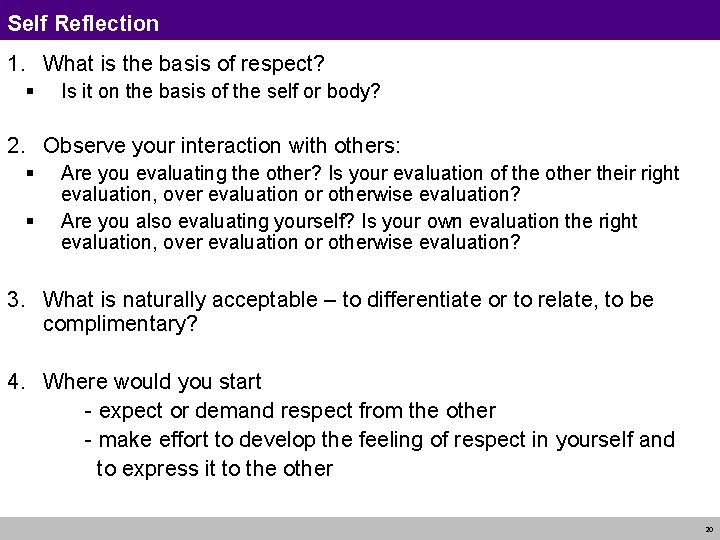 Self Reflection

1. What is the basis of respect?
▪ Is it on the basis of the self or body?

2. Observe your interaction with others:
▪ Are you evaluating the other? Is your evaluation of the other their right evaluation, over evaluation or otherwise evaluation?
▪ Are you also evaluating yourself? Is your own evaluation the right evaluation, over evaluation or otherwise evaluation?

3. What is naturally acceptable – to differentiate or to relate, to be complimentary?

4. Where would you start
- expect or demand respect from the other
- make effort to develop the feeling of respect in yourself and to express it to the other

20